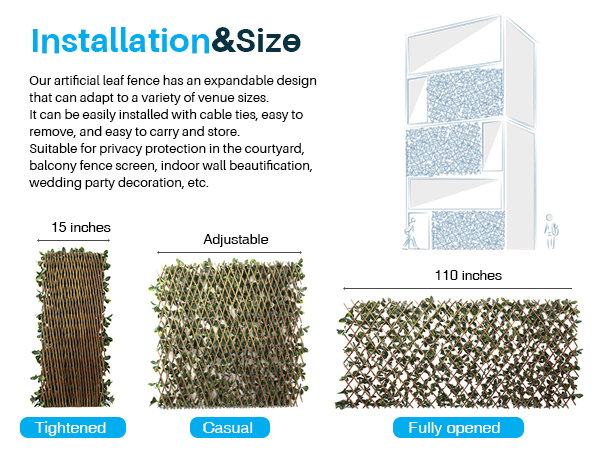 Installation&Size

Our artificial leaf fence has an expandable design that can adapt to a variety of venue sizes.
It can be easily installed with cable ties, easy to remove, and easy to carry and store.
Suitable for privacy protection in the courtyard, balcony fence screen, indoor wall beautification, wedding party decoration, etc.

15 inches

Adjustable

110 inches

Tightened

Casual

Fully opened